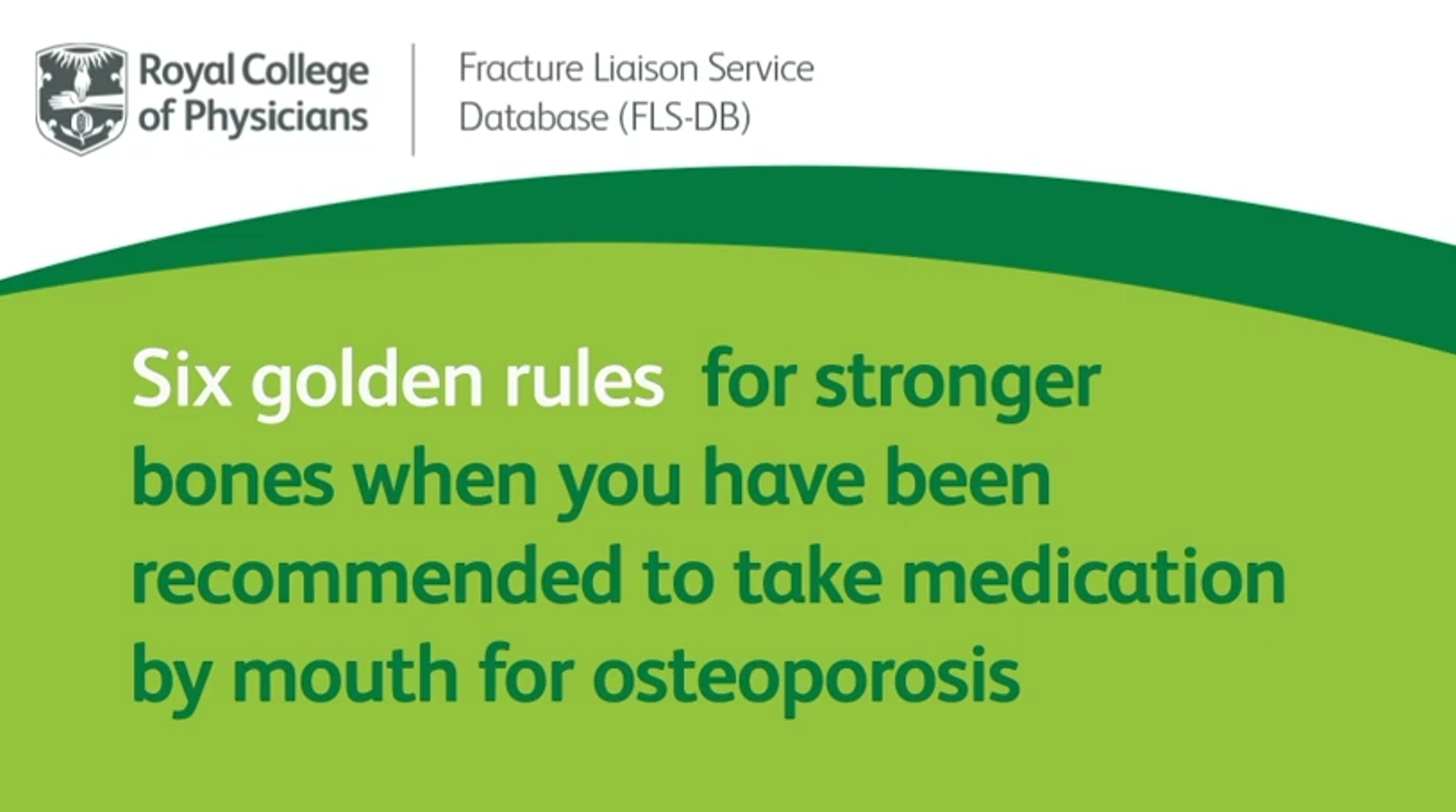 Royal College of Physicians

Fracture Liaison Service Database (FLS-DB)

Six golden rules for stronger bones when you have been recommended to take medication by mouth for osteoporosis